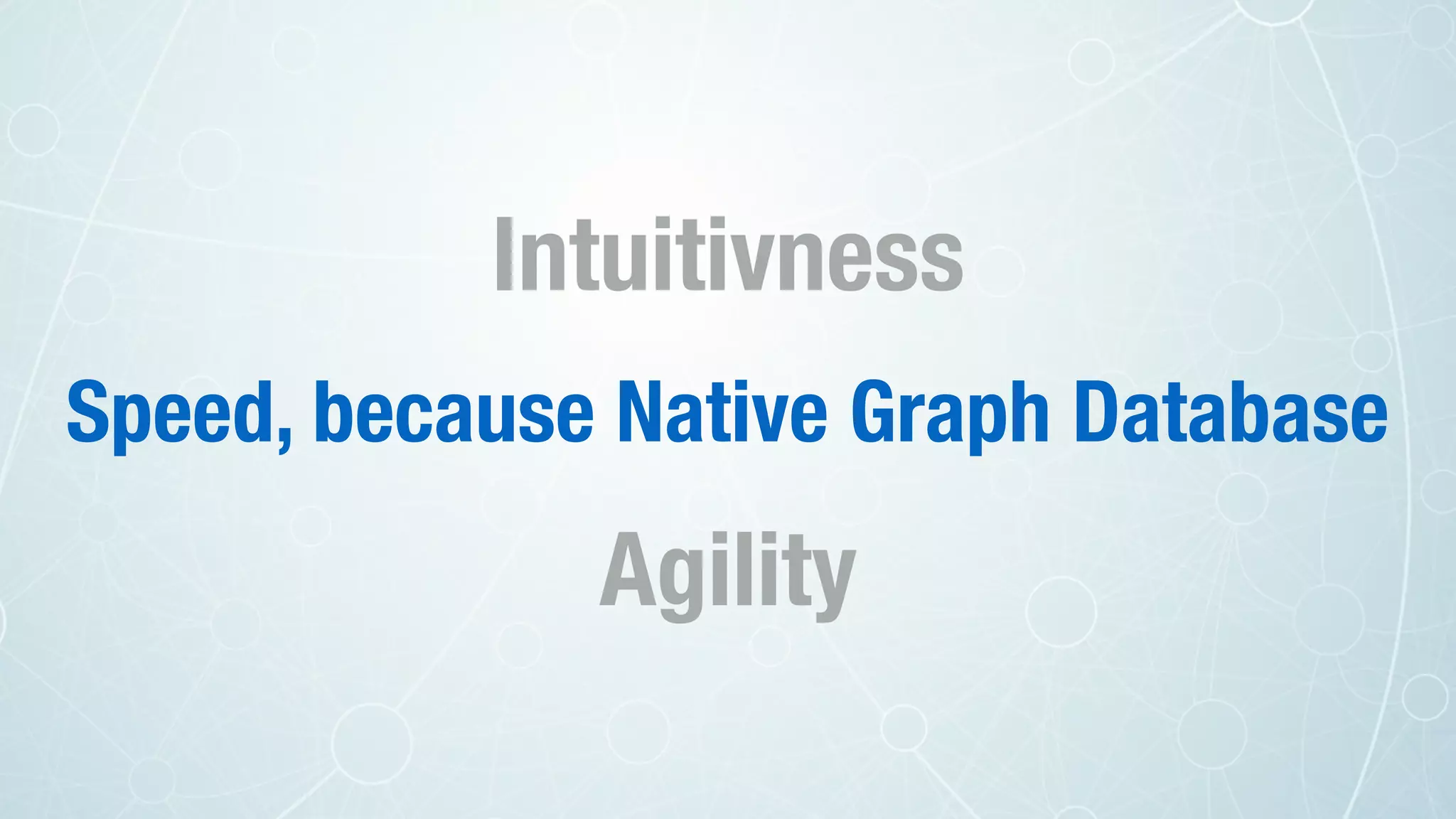 Intuitivness

Speed, because Native Graph Database

Agility